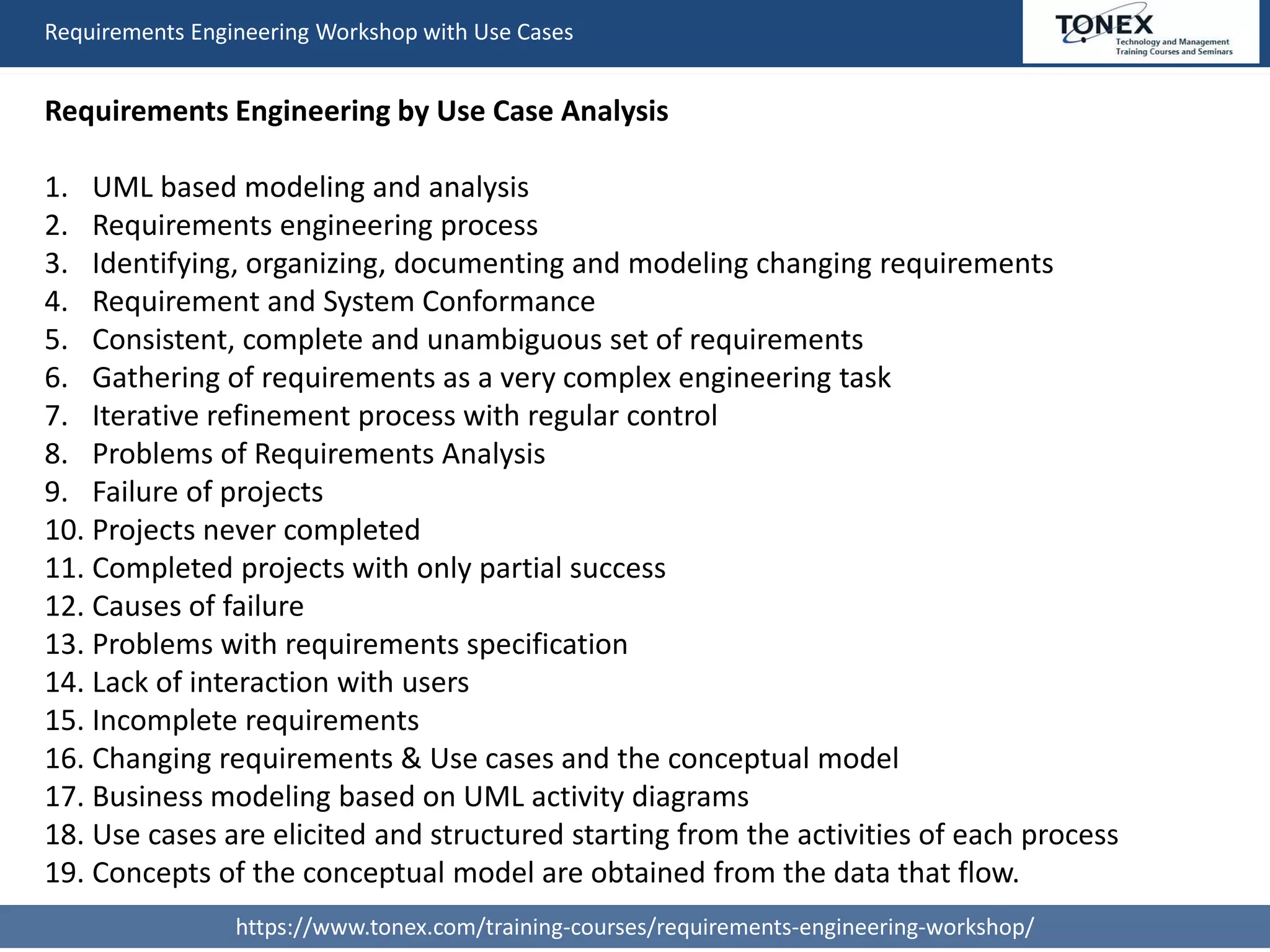 Requirements Engineering Workshop with Use Cases

TONEX
Technology and Management
Training Courses and Seminars

Requirements Engineering by Use Case Analysis

1. UML based modeling and analysis
2. Requirements engineering process
3. Identifying, organizing, documenting and modeling changing requirements
4. Requirement and System Conformance
5. Consistent, complete and unambiguous set of requirements
6. Gathering of requirements as a very complex engineering task
7. Iterative refinement process with regular control
8. Problems of Requirements Analysis
9. Failure of projects
10. Projects never completed
11. Completed projects with only partial success
12. Causes of failure
13. Problems with requirements specification
14. Lack of interaction with users
15. Incomplete requirements
16. Changing requirements & Use cases and the conceptual model
17. Business modeling based on UML activity diagrams
18. Use cases are elicited and structured starting from the activities of each process
19. Concepts of the conceptual model are obtained from the data that flow.

https://www.tonex.com/training-courses/requirements-engineering-workshop/